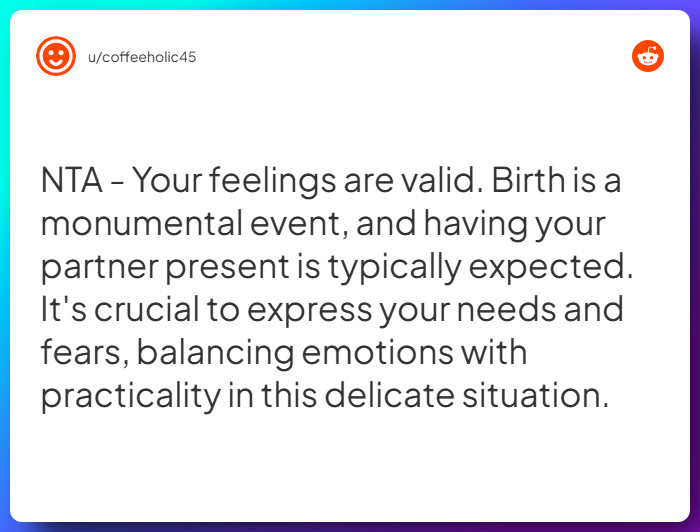 u/coffeeholic45

NTA - Your feelings are valid. Birth is a monumental event, and having your partner present is typically expected. It's crucial to express your needs and fears, balancing emotions with practicality in this delicate situation.